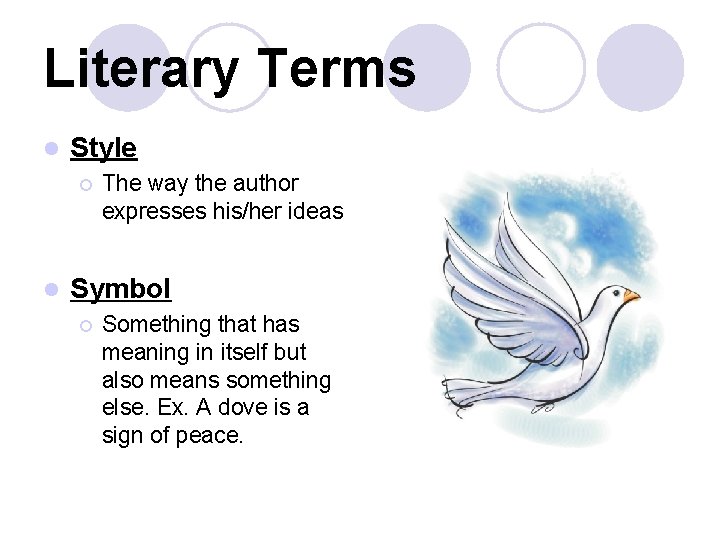 Literary Terms

Style
The way the author expresses his/her ideas

Symbol
Something that has meaning in itself but also means something else. Ex. A dove is a sign of peace.